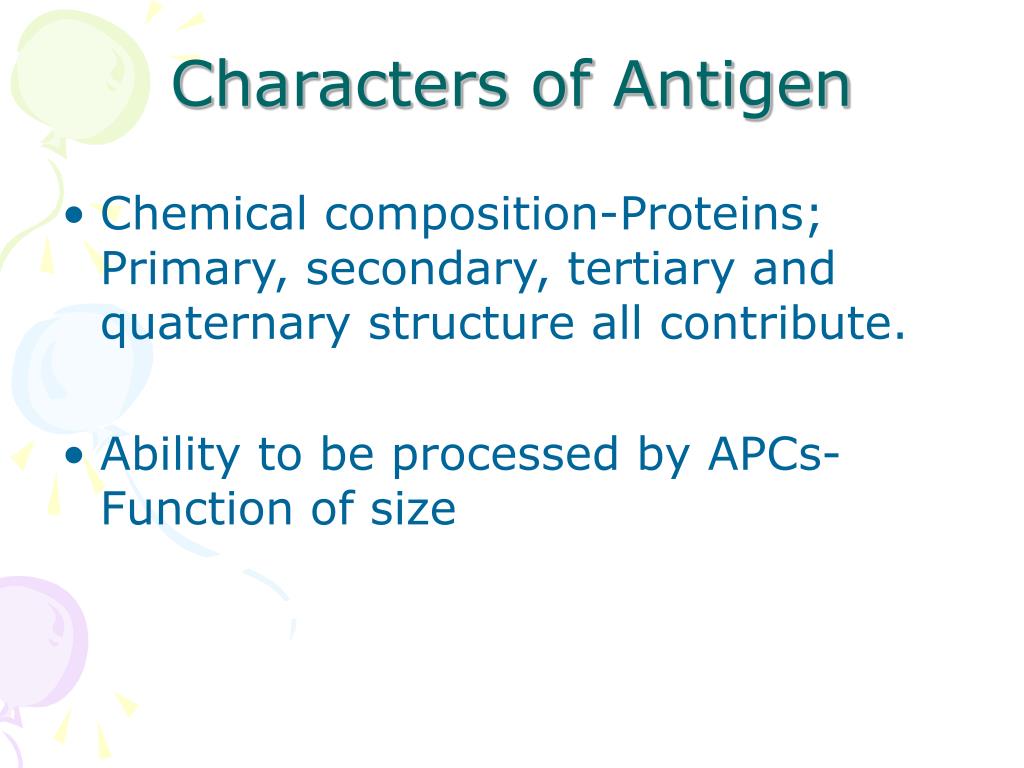 Characters of Antigen

• Chemical composition-Proteins; Primary, secondary, tertiary and quaternary structure all contribute.

• Ability to be processed by APCs-Function of size